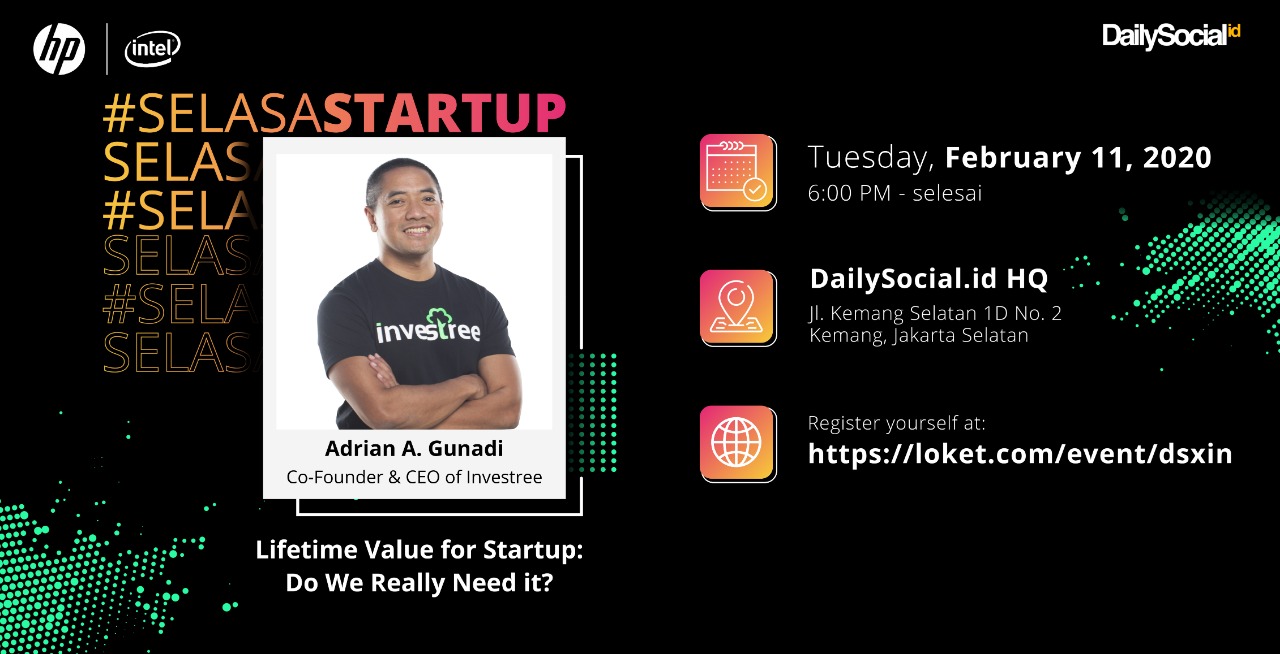 hp
intel
DailySocial id

#SELASASTARTUP
SELASA
#SELA
SELASA
#SELA
SELASA

investree
Adrian A. Gunadi
Co-Founder & CEO of Investree

Lifetime Value for Startup: Do We Really Need it?

Tuesday, February 11, 2020
6:00 PM - selesai

DailySocial.id HQ
Jl. Kemang Selatan 1D No. 2
Kemang, Jakarta Selatan

Register yourself at:
https://loket.com/event/dsxin